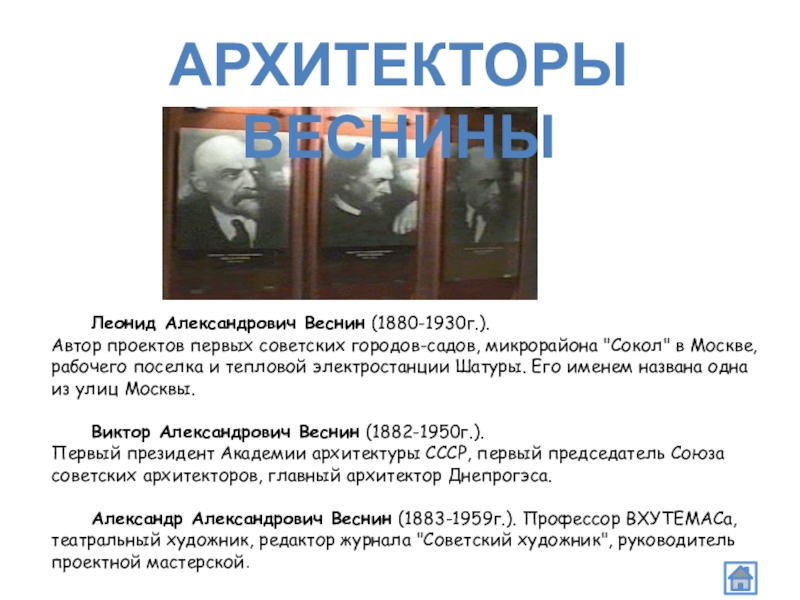 АРХИТЕКТОРЫ ВЕСНИНЫ

Леонид Александрович Веснин (1880-1930г.). Автор проектов первых советских городов-садов, микрорайона "Сокол" в Москве, рабочего поселка и тепловой электростанции Шатуры. Его именем названа одна из улиц Москвы.

Виктор Александрович Веснин (1882-1950г.). Первый президент Академии архитектуры СССР, первый председатель Союза советских архитекторов, главный архитектор Днепрогэса.

Александр Александрович Веснин (1883-1959г.). Профессор ВХУТЕМАСа, театральный художник, редактор журнала "Советский художник", руководитель проектной мастерской.